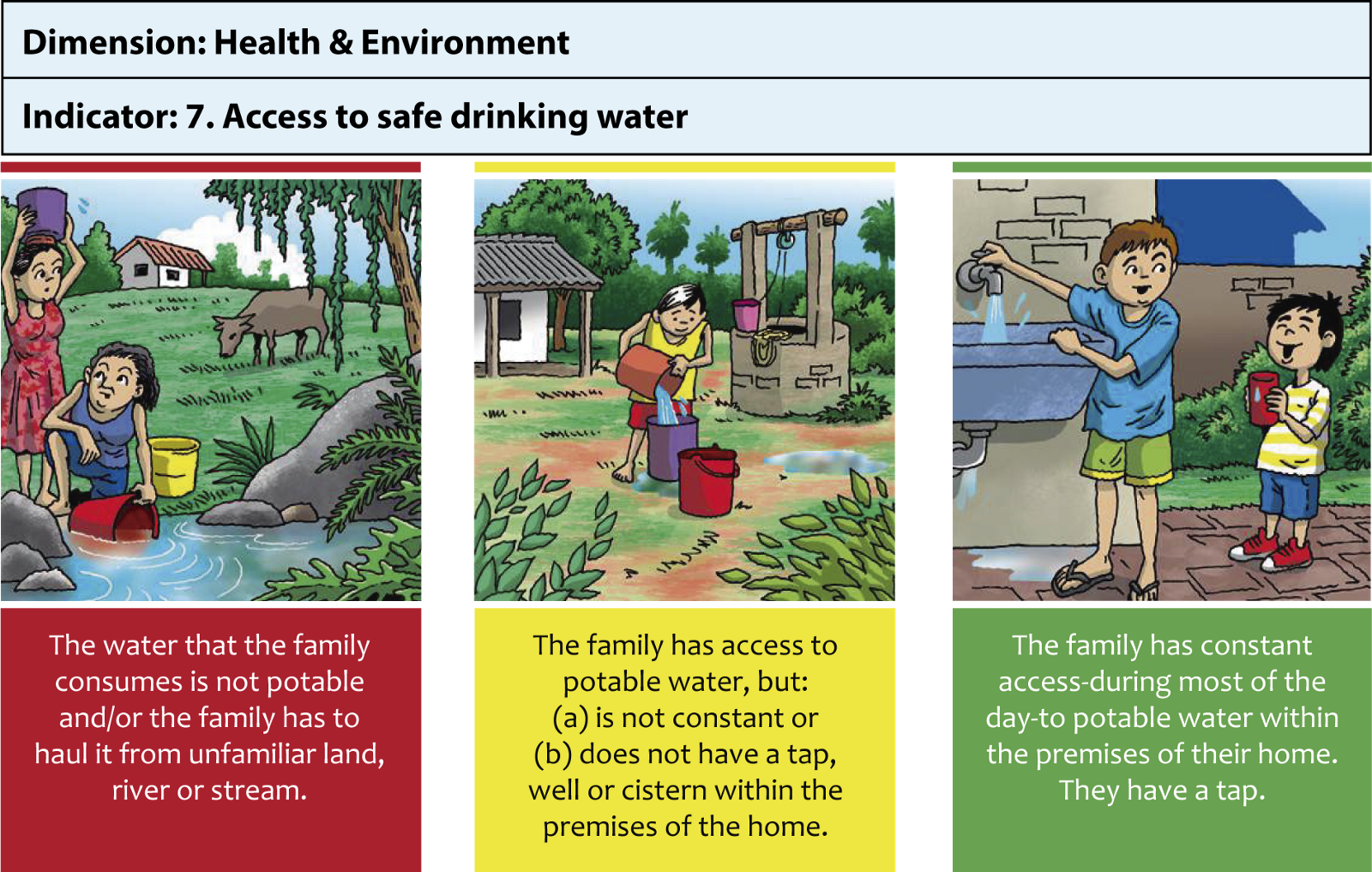 Dimension: Health & Environment

Indicator: 7. Access to safe drinking water

The water that the family consumes is not potable and/or the family has to haul it from unfamiliar land, river or stream.

The family has access to potable water, but:
(a) is not constant or
(b) does not have a tap, well or cistern within the premises of the home.

The family has constant access-during most of the day-to potable water within the premises of their home. They have a tap.